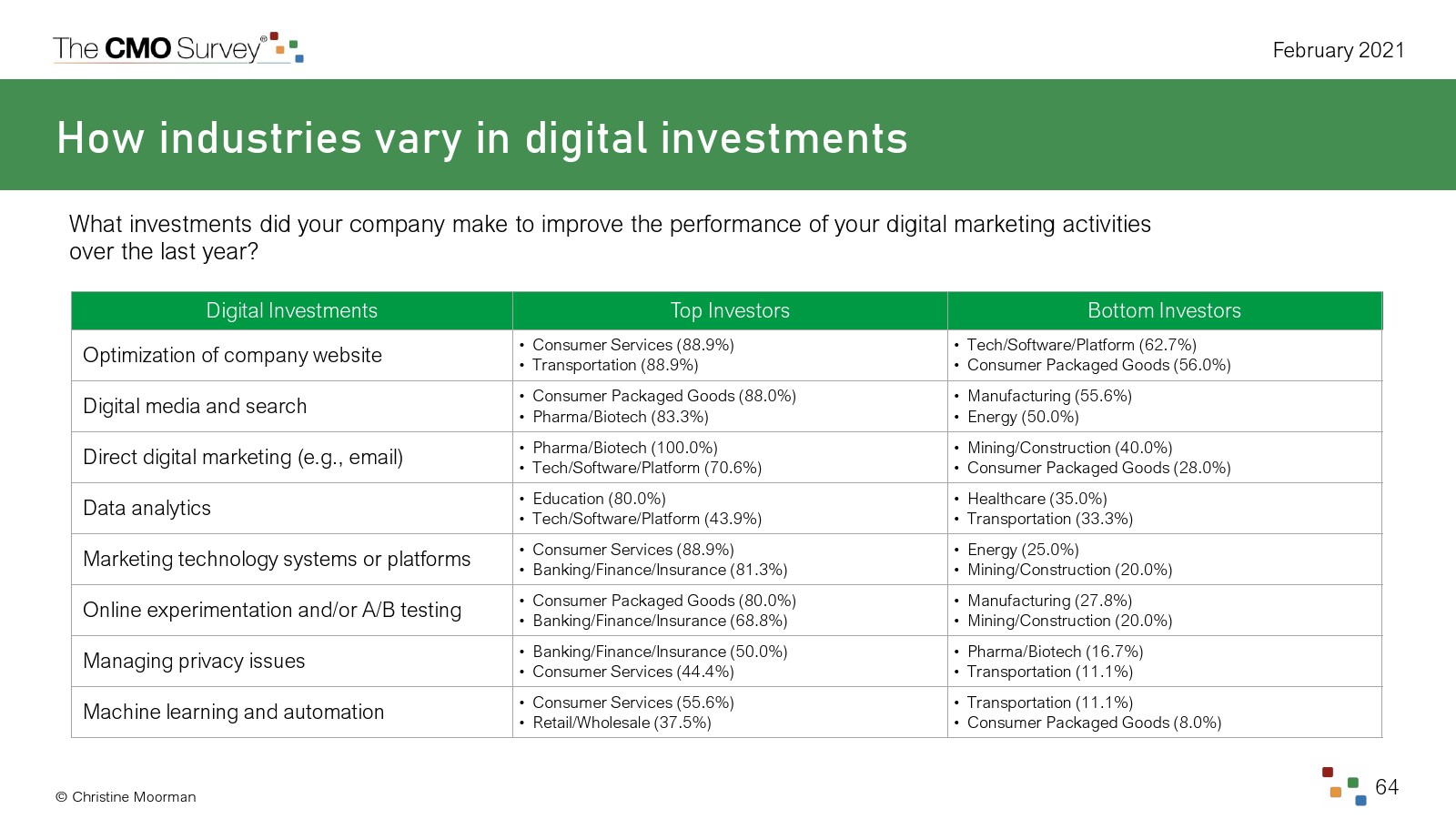 The CMO Survey®

February 2021

How industries vary in digital investments

What investments did your company make to improve the performance of your digital marketing activities over the last year?

| Digital Investments | Top Investors | Bottom Investors |
|---|---|---|
| Optimization of company website | • Consumer Services (88.9%) • Transportation (88.9%) | • Tech/Software/Platform (62.7%) • Consumer Packaged Goods (56.0%) |
| Digital media and search | • Consumer Packaged Goods (88.0%) • Pharma/Biotech (83.3%) | • Manufacturing (55.6%) • Energy (50.0%) |
| Direct digital marketing (e.g., email) | • Pharma/Biotech (100.0%) • Tech/Software/Platform (70.6%) | • Mining/Construction (40.0%) • Consumer Packaged Goods (28.0%) |
| Data analytics | • Education (80.0%) • Tech/Software/Platform (43.9%) | • Healthcare (35.0%) • Transportation (33.3%) |
| Marketing technology systems or platforms | • Consumer Services (88.9%) • Banking/Finance/Insurance (81.3%) | • Energy (25.0%) • Mining/Construction (20.0%) |
| Online experimentation and/or A/B testing | • Consumer Packaged Goods (80.0%) • Banking/Finance/Insurance (68.8%) | • Manufacturing (27.8%) • Mining/Construction (20.0%) |
| Managing privacy issues | • Banking/Finance/Insurance (50.0%) • Consumer Services (44.4%) | • Pharma/Biotech (16.7%) • Transportation (11.1%) |
| Machine learning and automation | • Consumer Services (55.6%) • Retail/Wholesale (37.5%) | • Transportation (11.1%) • Consumer Packaged Goods (8.0%) |

© Christine Moorman

64